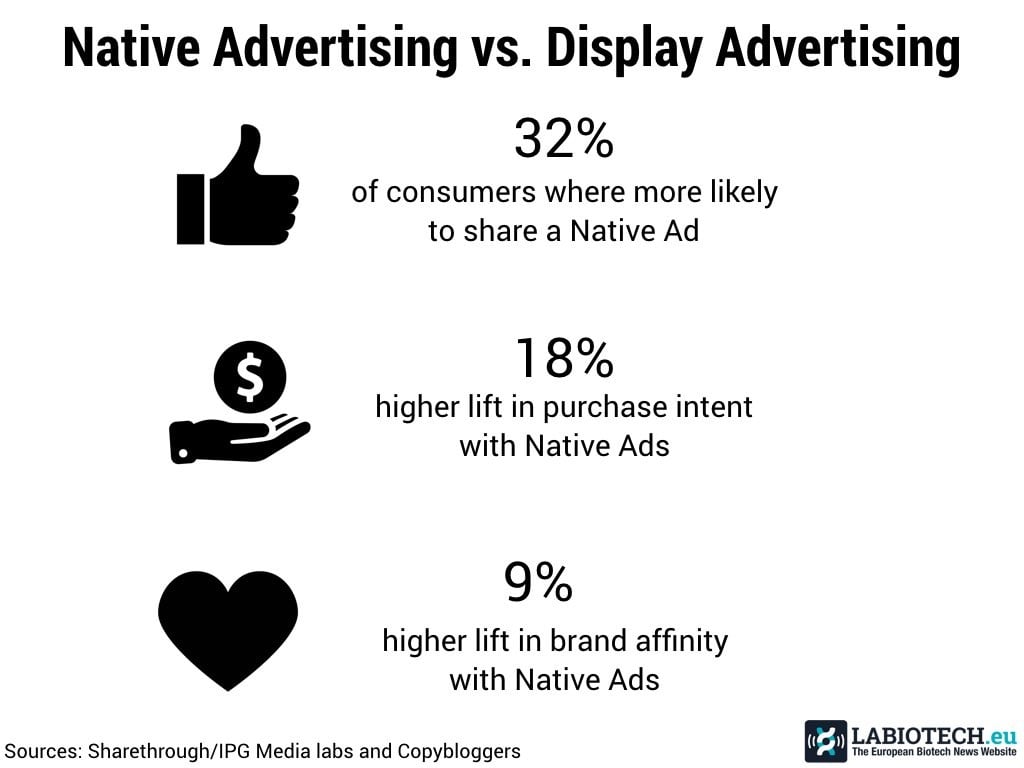 Native Advertising vs. Display Advertising

32%
of consumers where more likely to share a Native Ad

$

18%
higher lift in purchase intent with Native Ads

9%
higher lift in brand affinity with Native Ads

Sources: Sharethrough/IPG Media labs and Copybloggers

LABIOTECH.eu
The European Biotech News Website